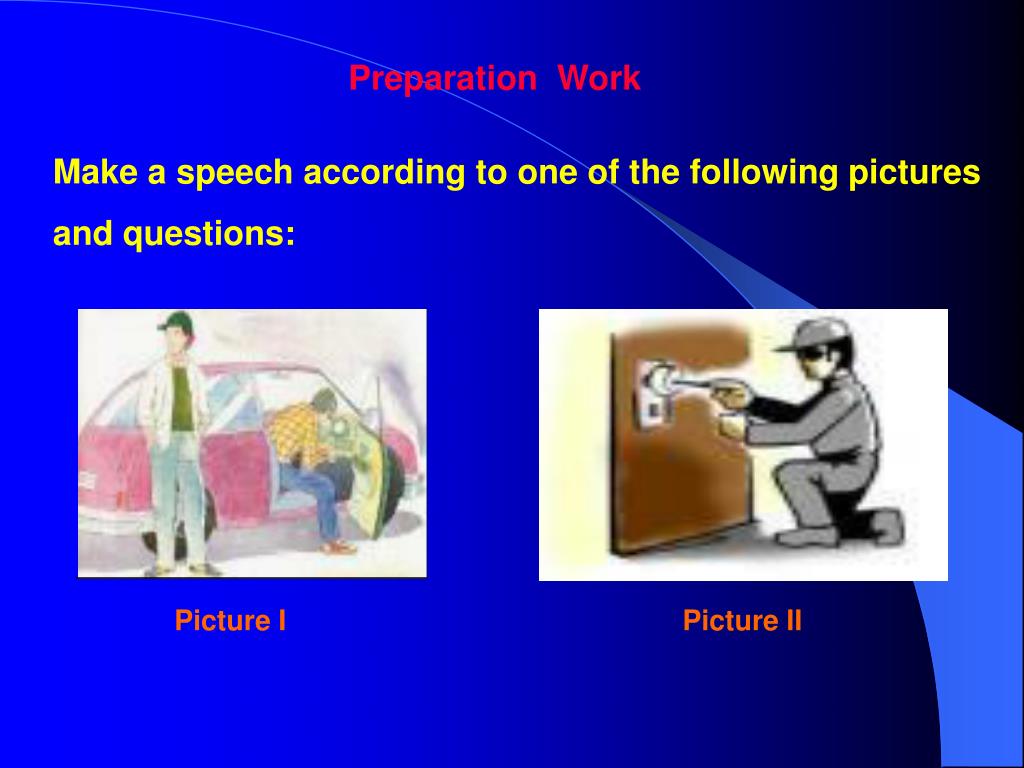 Preparation Work

Make a speech according to one of the following pictures and questions:

Picture I

Picture II